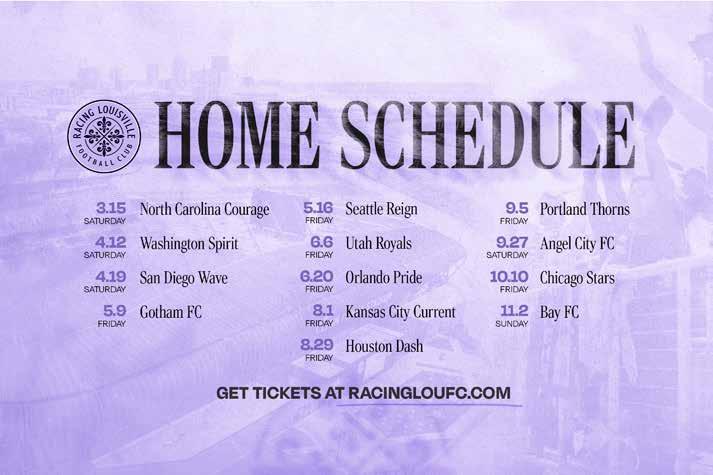 RACING LOUISVILLE FOOTBALL CLUB

HOME SCHEDULE

3.15 SATURDAY North Carolina Courage
4.12 SATURDAY Washington Spirit
4.19 SATURDAY San Diego Wave
5.9 FRIDAY Gotham FC

5.16 FRIDAY Seattle Reign
6.6 FRIDAY Utah Royals
6.20 FRIDAY Orlando Pride
8.1 FRIDAY Kansas City Current
8.29 FRIDAY Houston Dash

9.5 FRIDAY Portland Thorns
9.27 SATURDAY Angel City FC
10.10 FRIDAY Chicago Stars
11.2 SUNDAY Bay FC

GET TICKETS AT RACINGLOUFC.COM